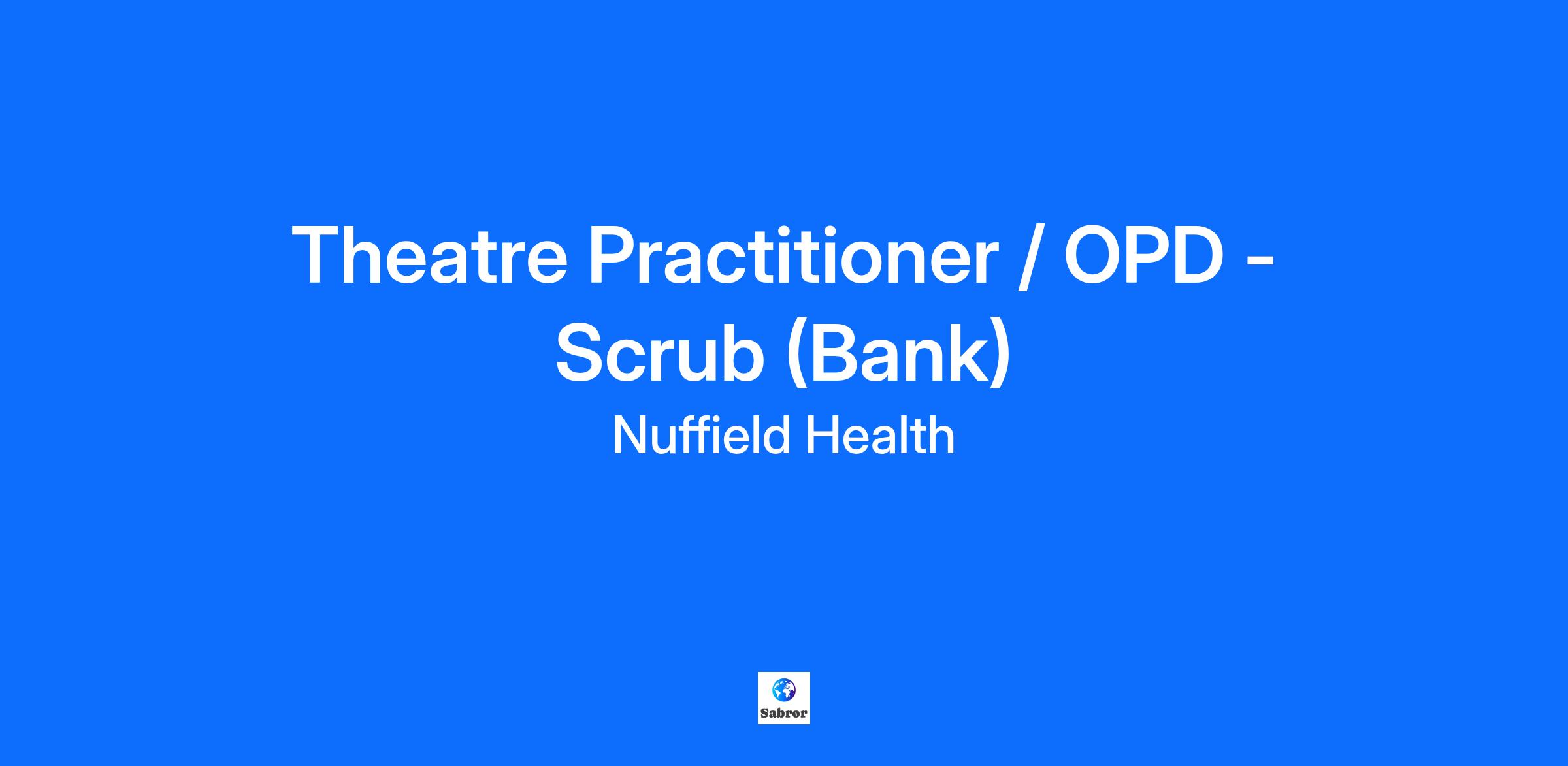 Theatre Practitioner / OPD - Scrub (Bank)

Nuffield Health

Sabror